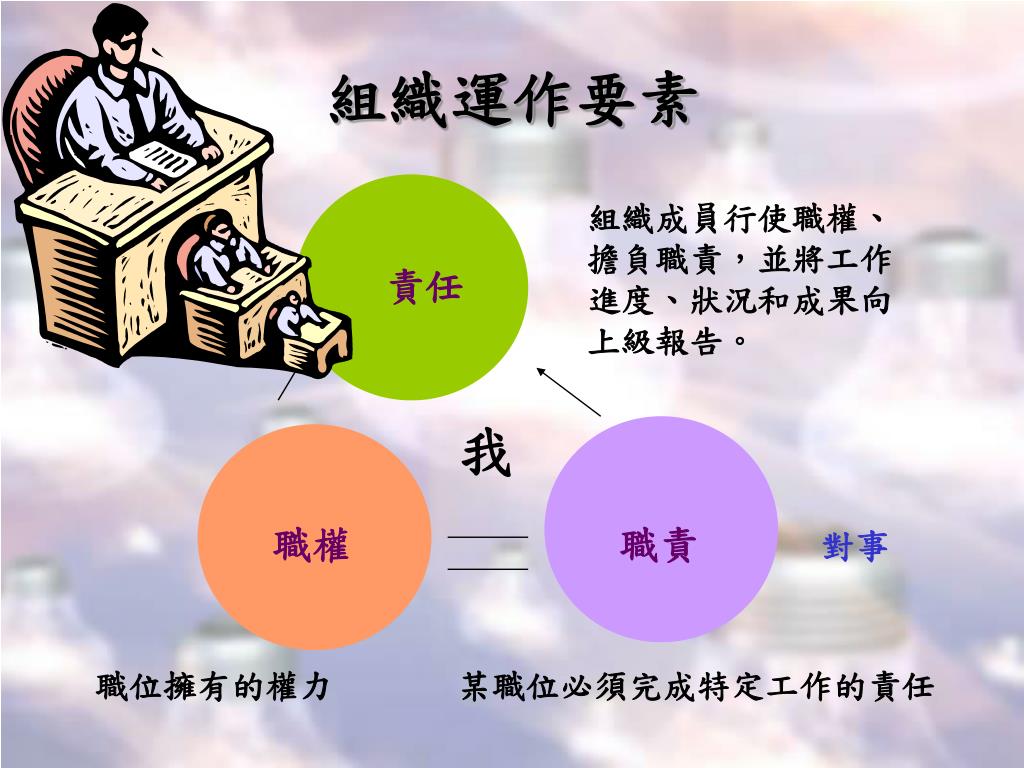 組織運作要素

責任

組織成員行使職權、擔負職責，並將工作進度、狀況和成果向上級報告。

我

職權

職責

對事

職位擁有的權力

某職位必須完成特定工作的責任